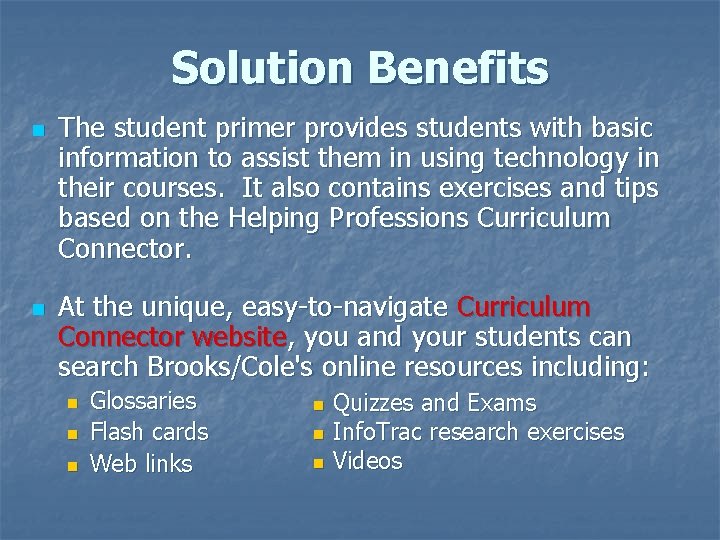 Solution Benefits

The student primer provides students with basic information to assist them in using technology in their courses. It also contains exercises and tips based on the Helping Professions Curriculum Connector.

At the unique, easy-to-navigate Curriculum Connector website, you and your students can search Brooks/Cole's online resources including:

Glossaries
Flash cards
Web links

Quizzes and Exams
InfoTrac research exercises
Videos